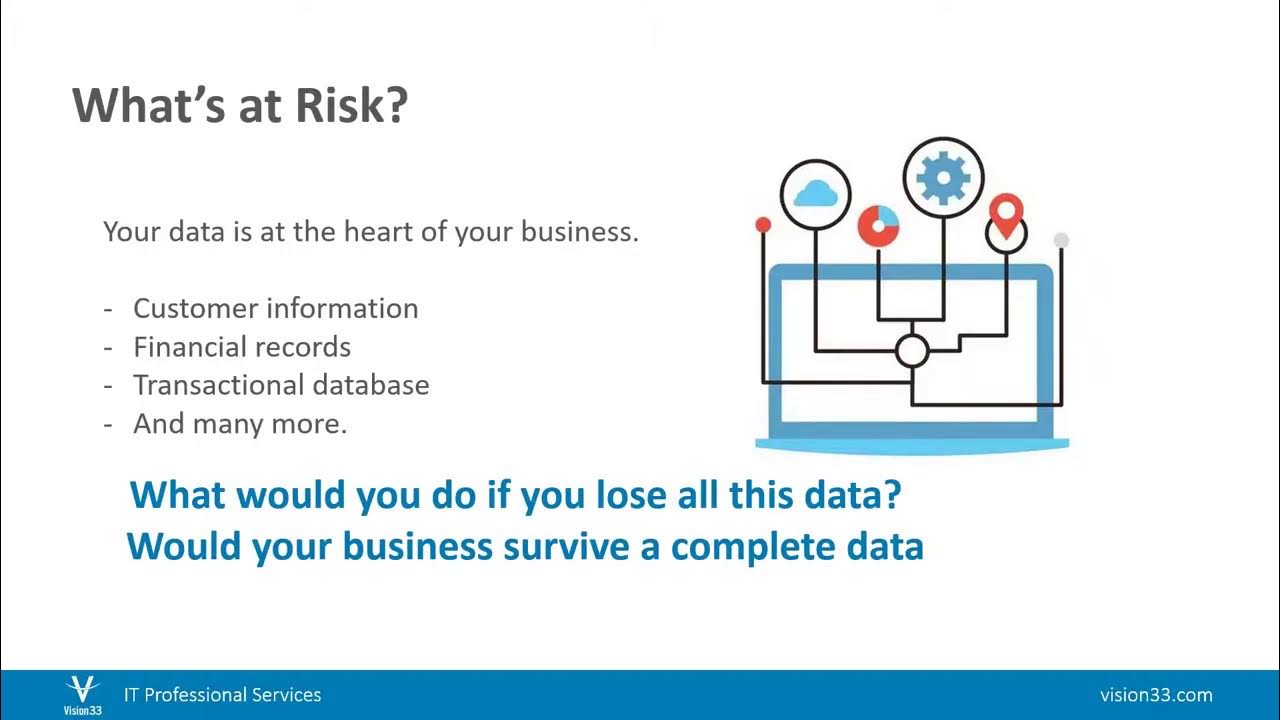 What's at Risk?

Your data is at the heart of your business.

- Customer information
- Financial records
- Transactional database
- And many more.

What would you do if you lose all this data?
Would your business survive a complete data

Vision33 IT Professional Services vision33.com